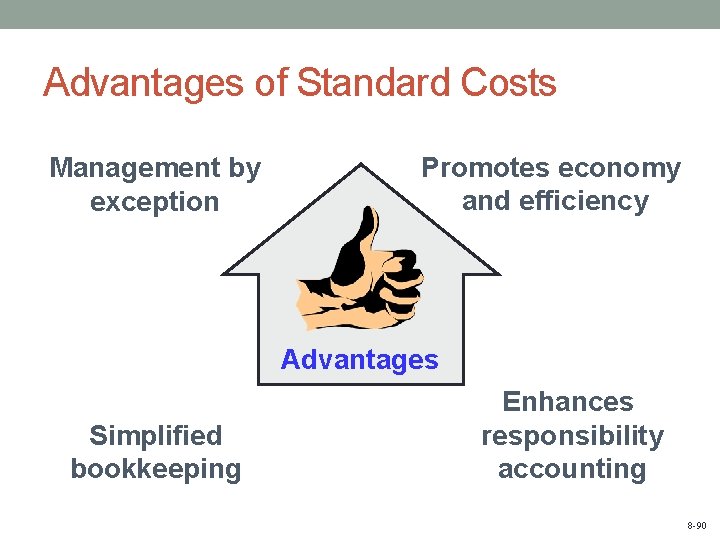 Advantages of Standard Costs

Management by exception

Promotes economy and efficiency

Advantages

Simplified bookkeeping

Enhances responsibility accounting

8-90